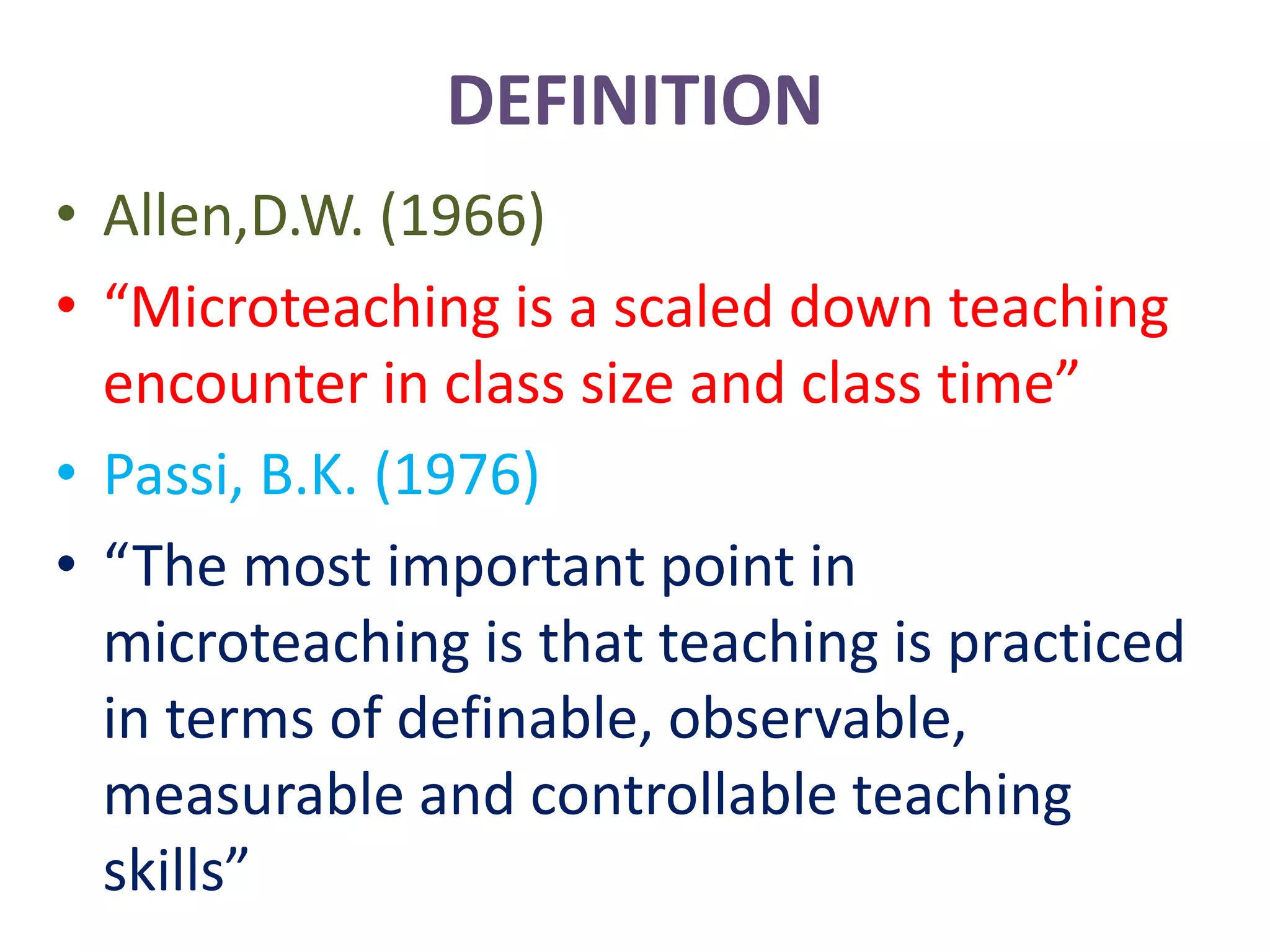 DEFINITION

• Allen,D.W. (1966)

• “Microteaching is a scaled down teaching encounter in class size and class time”

• Passi, B.K. (1976)

• “The most important point in microteaching is that teaching is practiced in terms of definable, observable, measurable and controllable teaching skills”